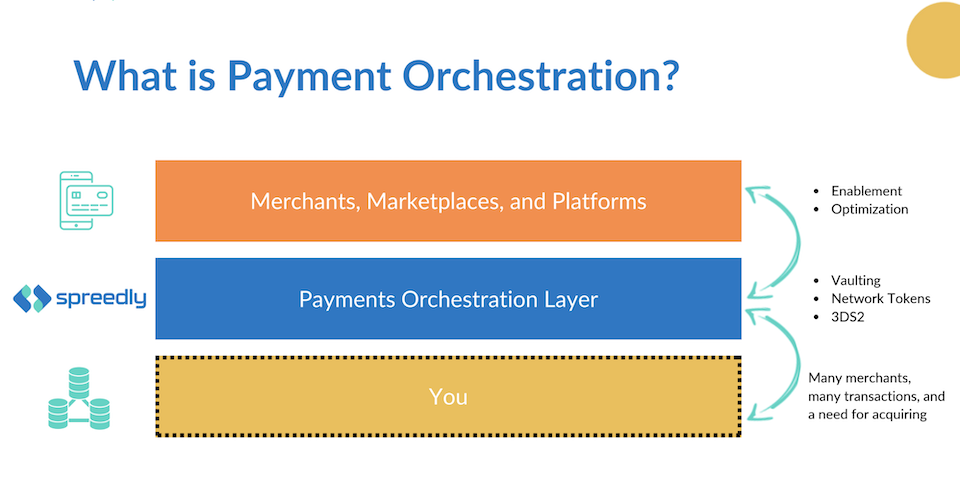 What is Payment Orchestration?

Merchants, Marketplaces, and Platforms

- Enablement
- Optimization

spreedly

Payments Orchestration Layer

- Vaulting
- Network Tokens
- 3DS2

You

Many merchants, many transactions, and a need for acquiring